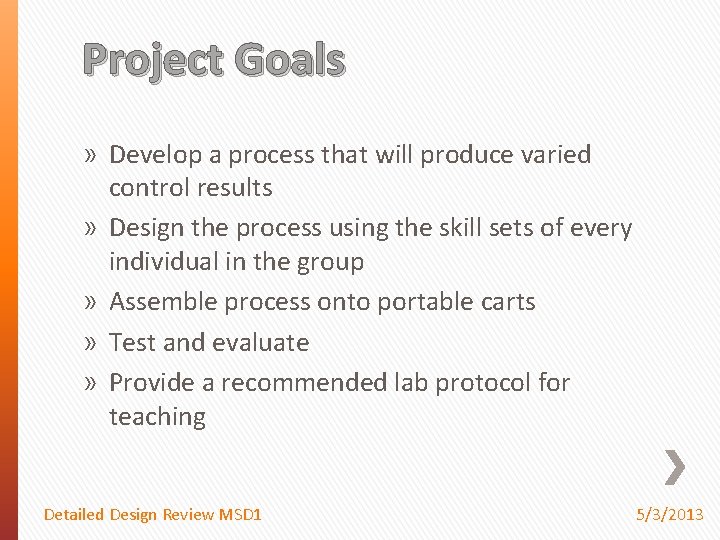 Project Goals

» Develop a process that will produce varied control results

» Design the process using the skill sets of every individual in the group

» Assemble process onto portable carts

» Test and evaluate

» Provide a recommended lab protocol for teaching

Detailed Design Review MSD1

5/3/2013